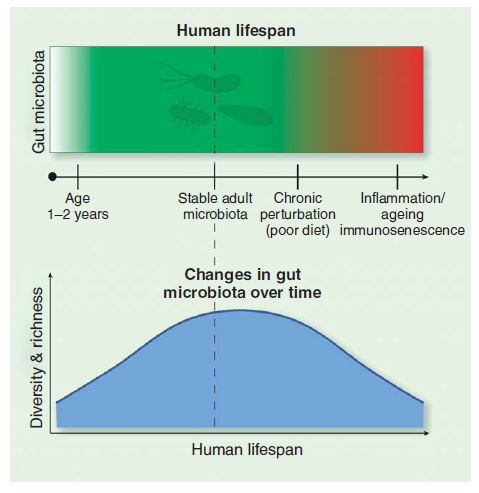 Human lifespan

Gut microbiota

Age
1–2 years

Stable adult microbiota

Chronic perturbation (poor diet)

Inflammation/ ageing immunosenescence

Changes in gut microbiota over time

Diversity & richness

Human lifespan